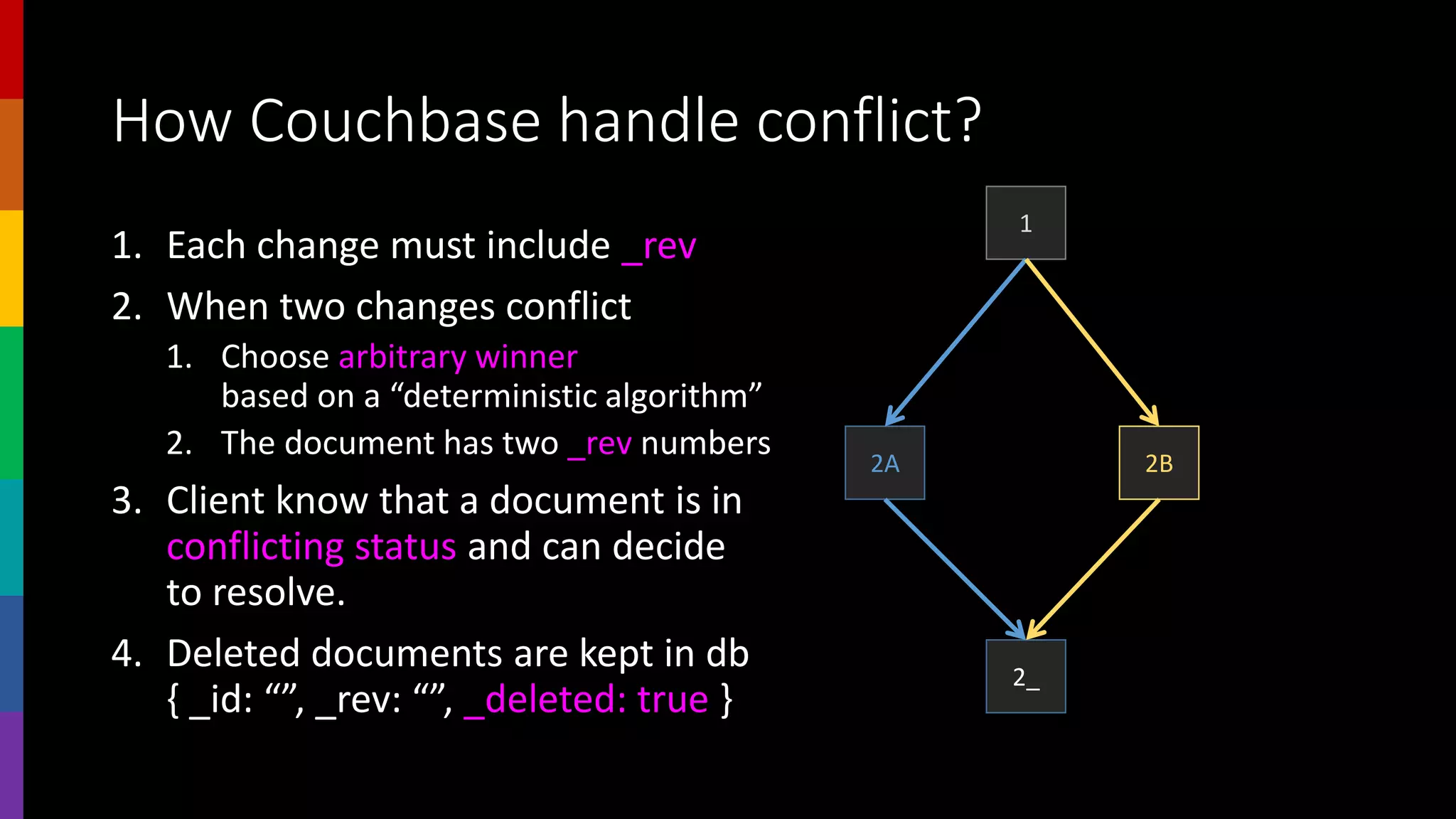 How Couchbase handle conflict?

1. Each change must include _rev
2. When two changes conflict
   1. Choose arbitrary winner based on a “deterministic algorithm”
   2. The document has two _rev numbers
3. Client know that a document is in conflicting status and can decide to resolve.
4. Deleted documents are kept in db { _id: “”, _rev: “”, _deleted: true }

1

2A

2B

2_